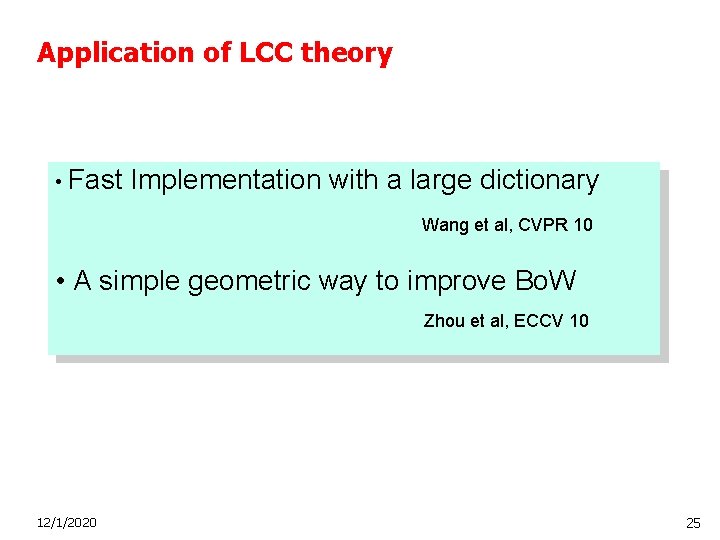 Application of LCC theory

• Fast Implementation with a large dictionary

Wang et al, CVPR 10

• A simple geometric way to improve BoW

Zhou et al, ECCV 10

12/1/2020

25